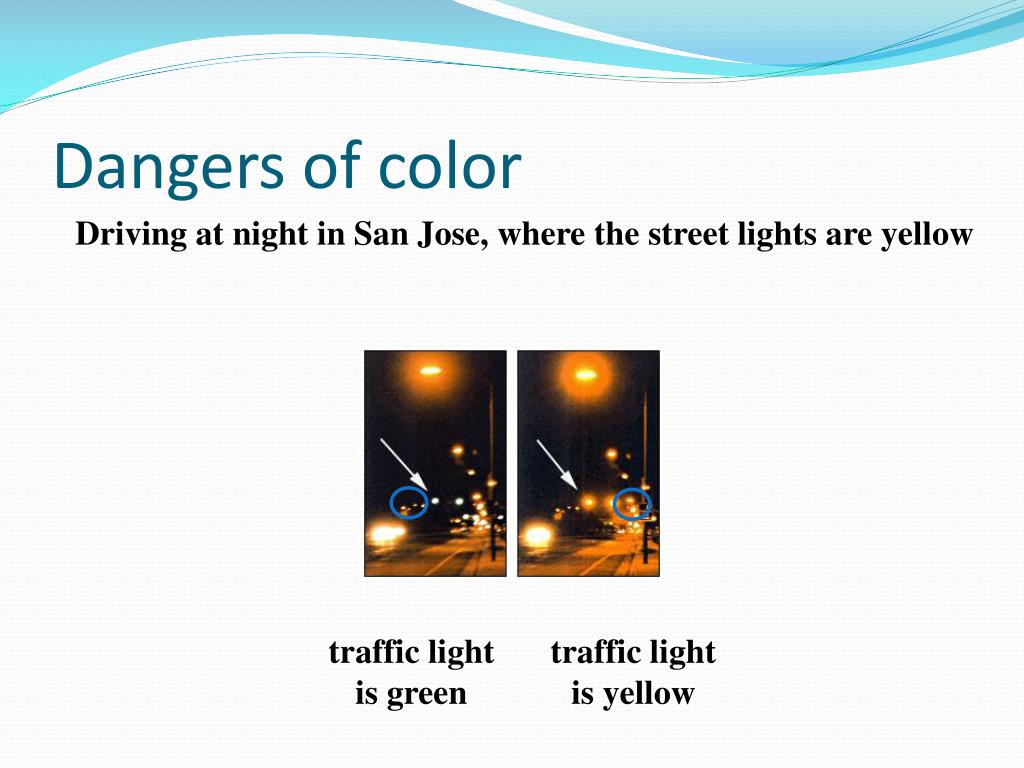 Dangers of color

Driving at night in San Jose, where the street lights are yellow

traffic light is green

traffic light is yellow